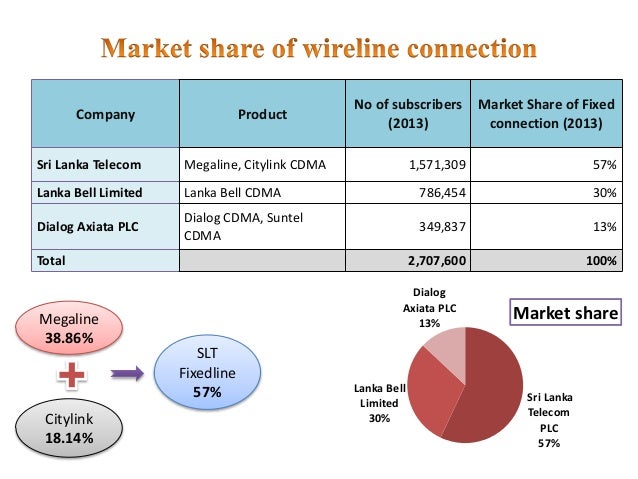 Market share of wireline connection

| Company | Product | No of subscribers (2013) | Market Share of Fixed connection (2013) |
|---|---|---|---|
| Sri Lanka Telecom | Megaline, Citylink CDMA | 1,571,309 | 57% |
| Lanka Bell Limited | Lanka Bell CDMA | 786,454 | 30% |
| Dialog Axiata PLC | Dialog CDMA, Suntel CDMA | 349,837 | 13% |
| Total | | 2,707,600 | 100% |

Megaline
38.86%

Citylink
18.14%

SLT
Fixedline
57%

Market share

Dialog Axiata PLC 13%

Lanka Bell Limited 30%

Sri Lanka Telecom PLC 57%